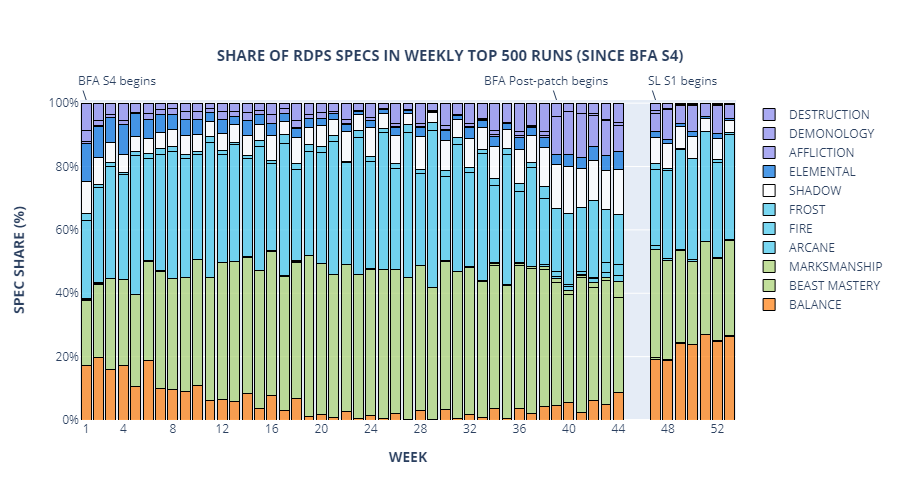 SHARE OF RDPS SPECS IN WEEKLY TOP 500 RUNS (SINCE BFA S4)

BFA S4 begins

BFA Post-patch begins

SL S1 begins

SPEC SHARE (%)

100%
80%
60%
40%
20%
0%

1
4
8
12
16
20
24
28
32
36
40
44
48
52

WEEK

DESTRUCTION
DEMONOLOGY
AFFLICTION
ELEMENTAL
SHADOW
FROST
FIRE
ARCANE
MARKSMANSHIP
BEAST MASTERY
BALANCE